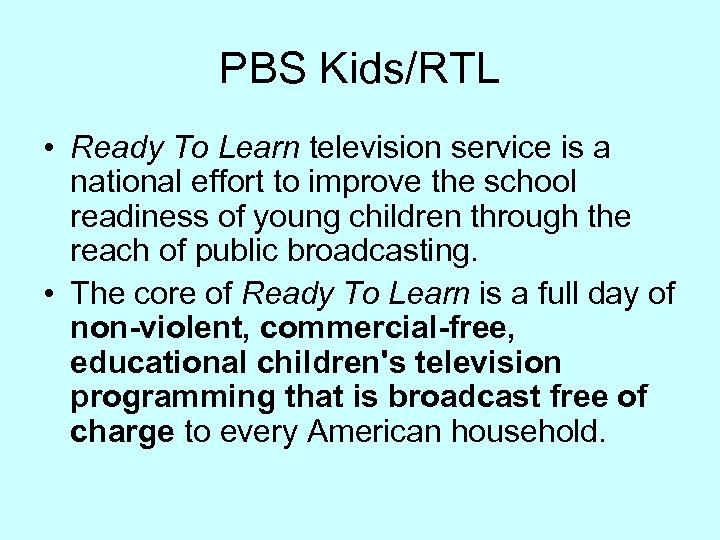 PBS Kids/RTL

• Ready To Learn television service is a national effort to improve the school readiness of young children through the reach of public broadcasting.

• The core of Ready To Learn is a full day of non-violent, commercial-free, educational children's television programming that is broadcast free of charge to every American household.